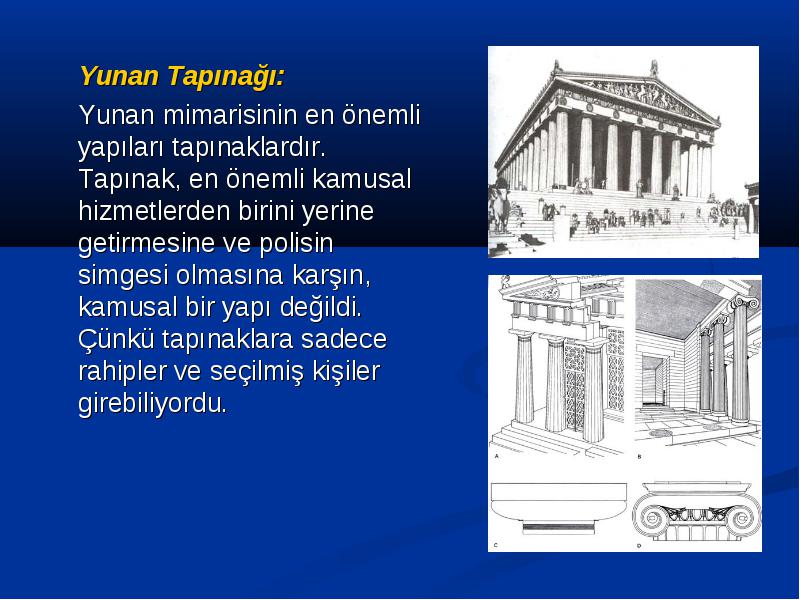 Yunan Tapınağı:

Yunan mimarisinin en önemli yapıları tapınaklardır. Tapınak, en önemli kamusal hizmetlerden birini yerine getirmesine ve polisin simgesi olmasına karşın, kamusal bir yapı değildi. Çünkü tapınaklara sadece rahipler ve seçilmiş kişiler girebiliyordu.

A

B

C

D